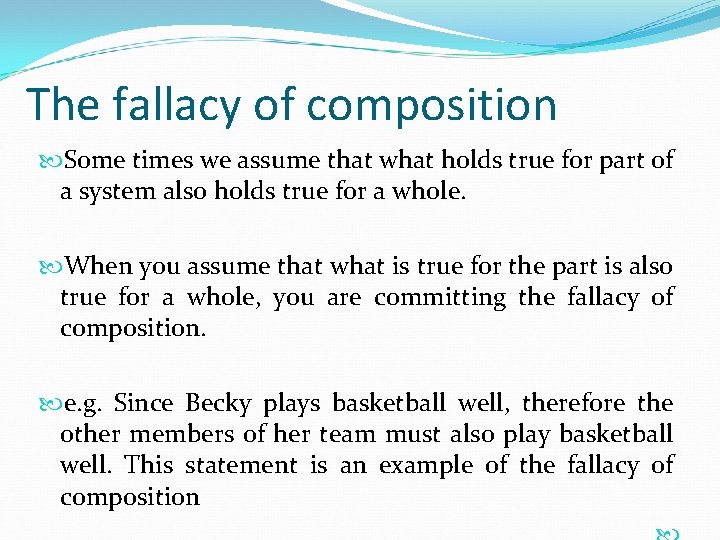 The fallacy of composition

Some times we assume that what holds true for part of a system also holds true for a whole.

When you assume that what is true for the part is also true for a whole, you are committing the fallacy of composition.

e.g. Since Becky plays basketball well, therefore the other members of her team must also play basketball well. This statement is an example of the fallacy of composition